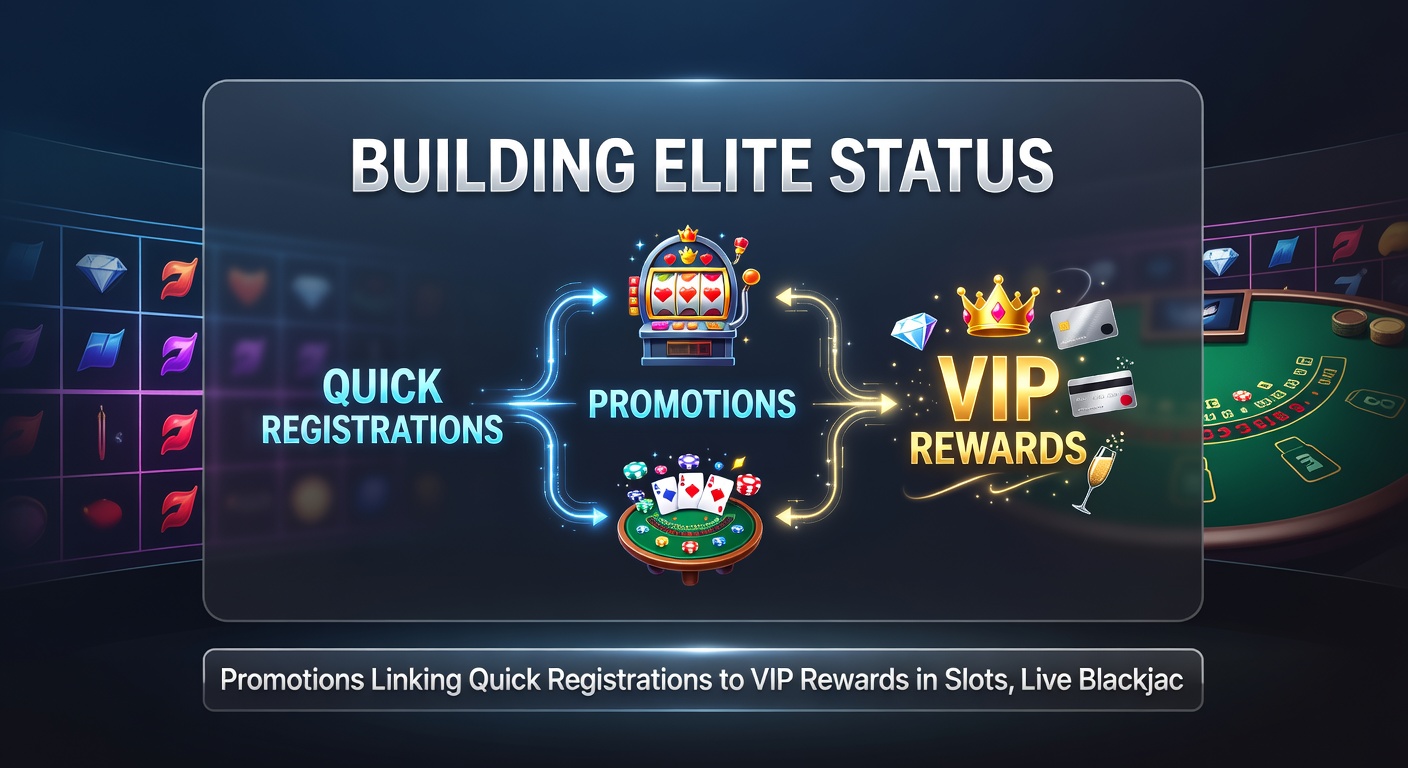 BUILDING ELITE STATUS

QUICK REGISTRATIONS

PROMOTIONS

VIP REWARDS

Promotions Linking Quick Registrations to VIP Rewards in Slots, Live Blackjac